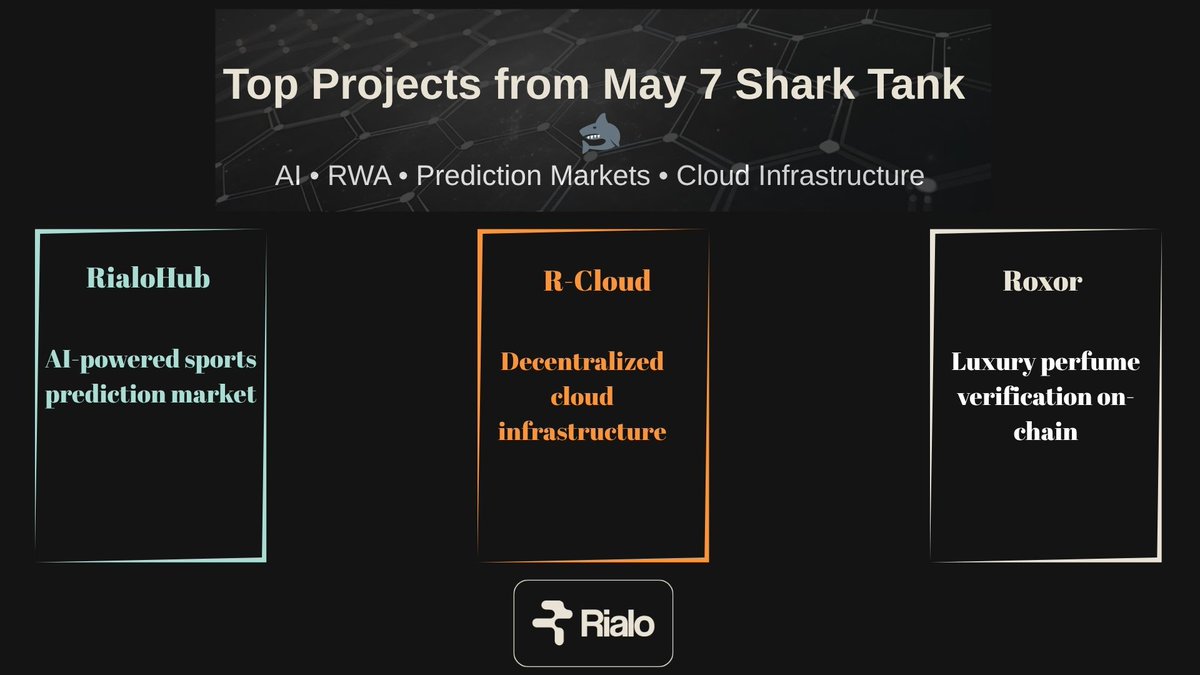 Top Projects from May 7 Shark Tank

AI • RWA • Prediction Markets • Cloud Infrastructure

RialoHub

AI-powered sports prediction market

R-Cloud

Decentralized cloud infrastructure

Roxor

Luxury perfume verification on-chain

Rialo